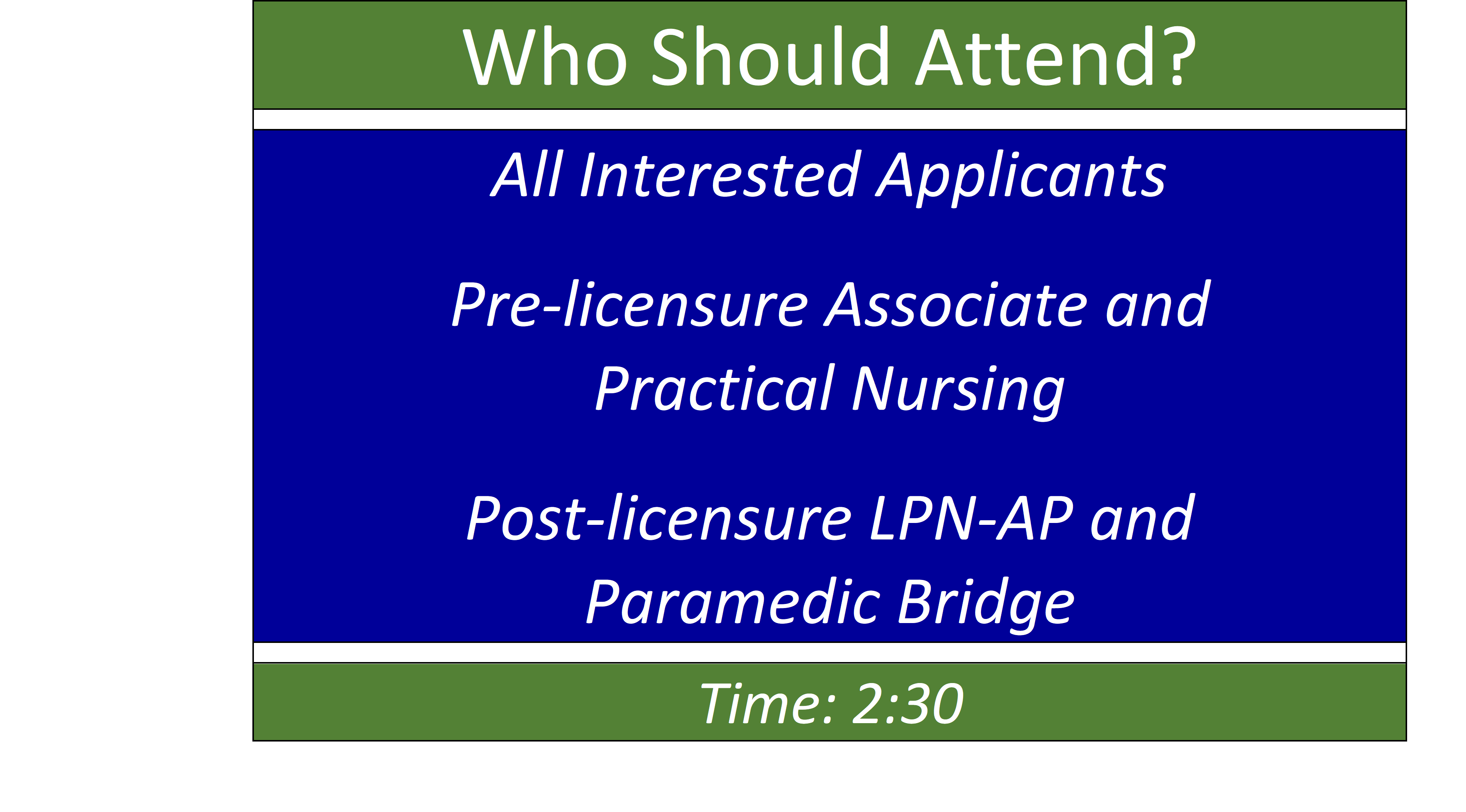 Who Should Attend?

All Interested Applicants

Pre-licensure Associate and Practical Nursing

Post-licensure LPN-AP and Paramedic Bridge

Time: 2:30